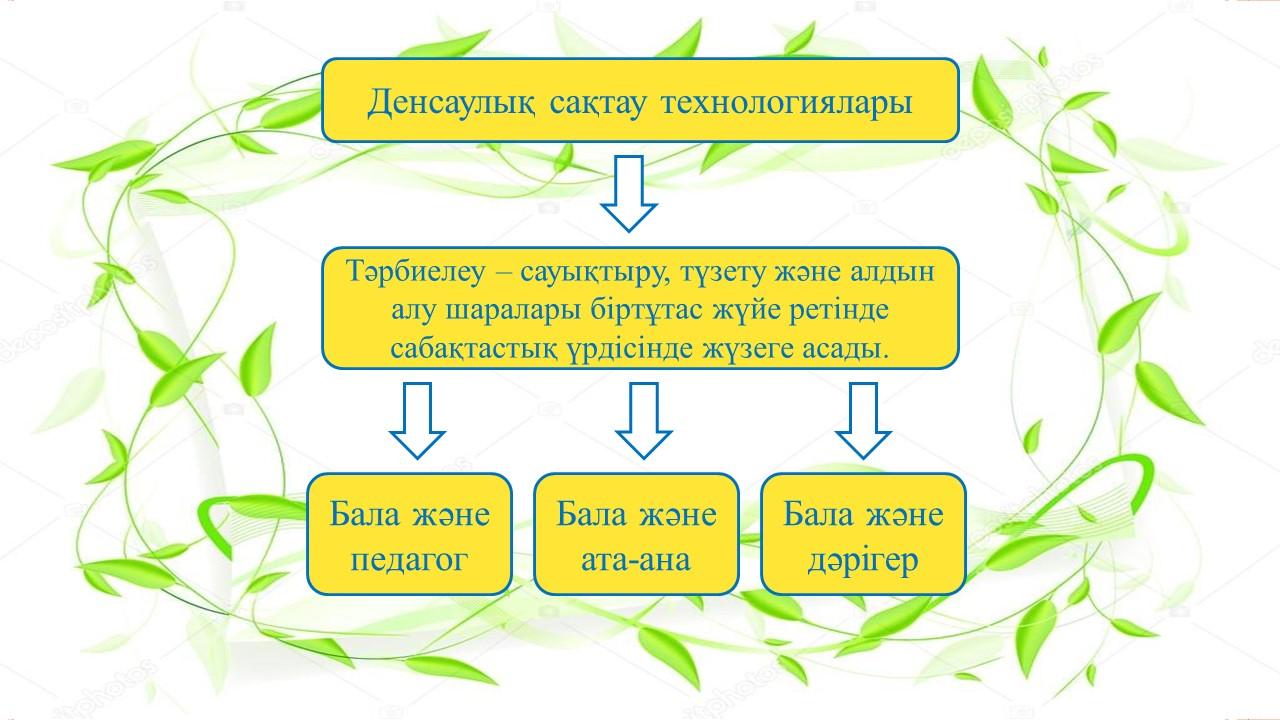 Денсаулық сақтау технологиялары

Тәрбиелеу – сауықтыру, түзету және алдын алу шаралары біртұтас жүйе ретінде сабақтастық үрдісінде жүзеге асады.

Бала және педагог

Бала және ата-ана

Бала және дәрігер